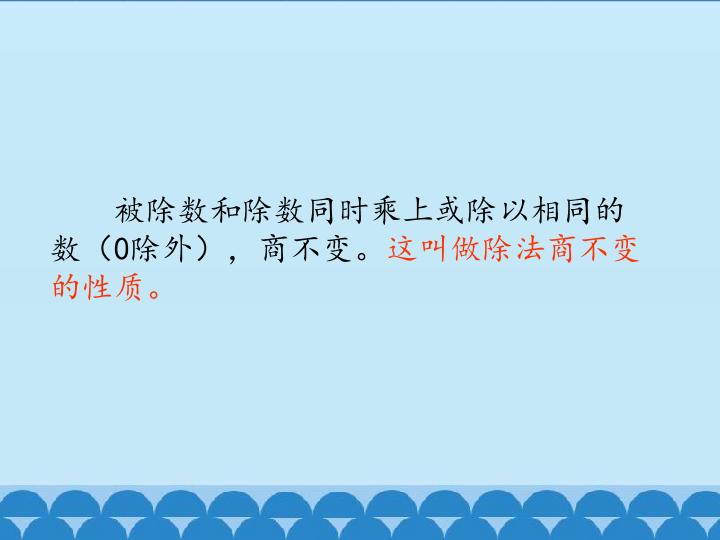 被除数和除数同时乘上或除以相同的数（0除外），商不变。这叫做除法商不变的性质。